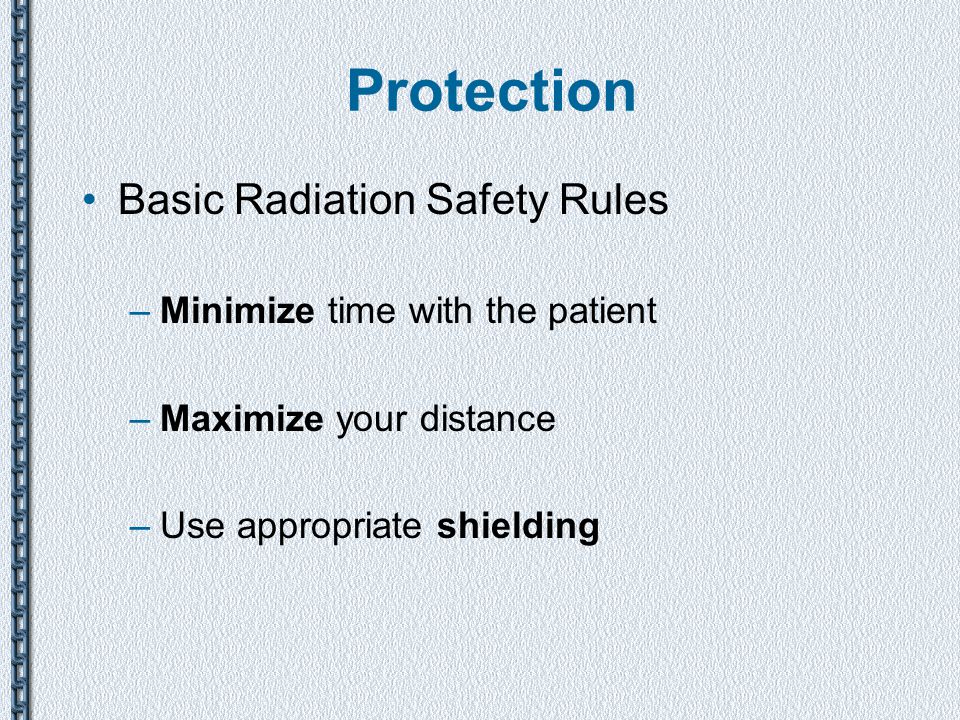 Protection

• Basic Radiation Safety Rules

– Minimize time with the patient

– Maximize your distance

– Use appropriate shielding